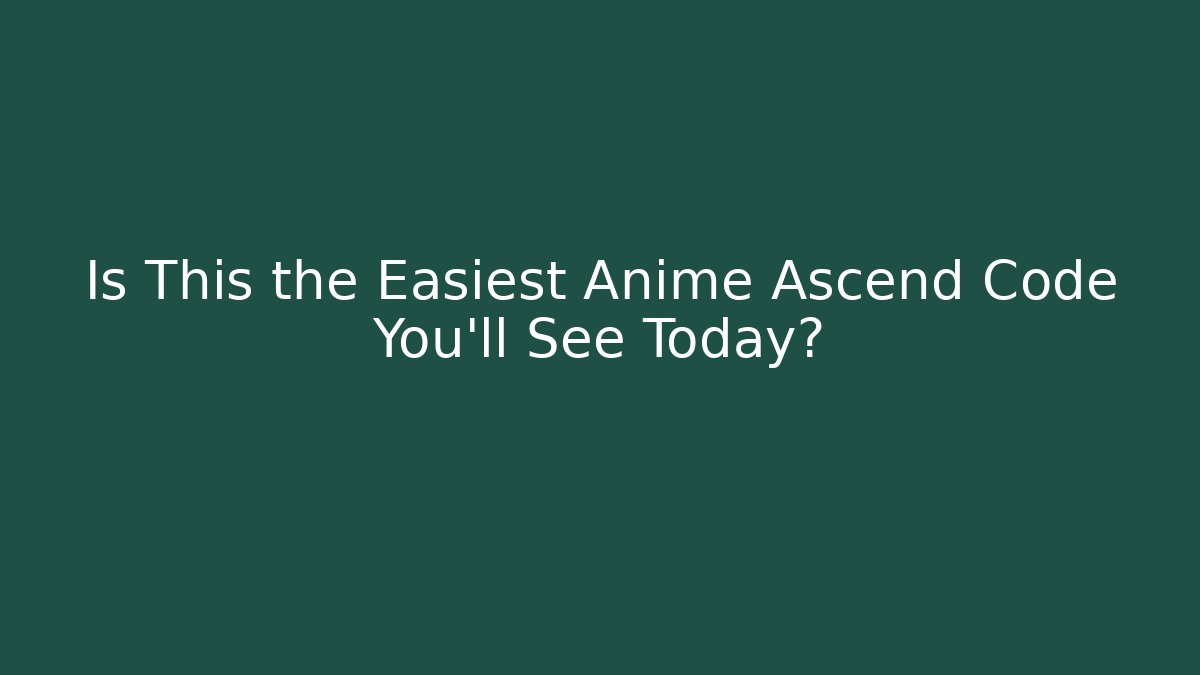 Is This the Easiest Anime Ascend Code You'll See Today?